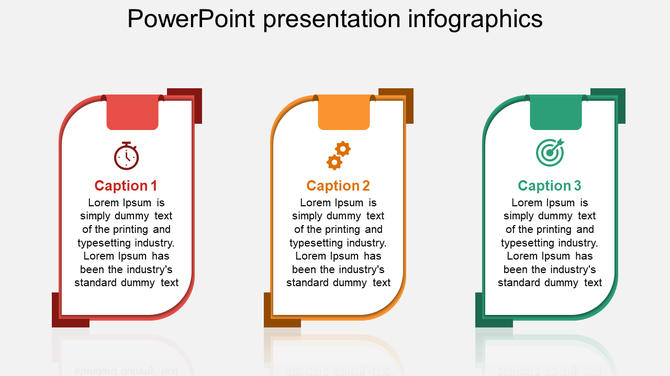 PowerPoint presentation infographics

Caption 1
Lorem Ipsum is simply dummy text of the printing and typesetting industry. Lorem Ipsum has been the industry's standard dummy text

Caption 2
Lorem Ipsum is simply dummy text of the printing and typesetting industry. Lorem Ipsum has been the industry's standard dummy text

Caption 3
Lorem Ipsum is simply dummy text of the printing and typesetting industry. Lorem Ipsum has been the industry's standard dummy text